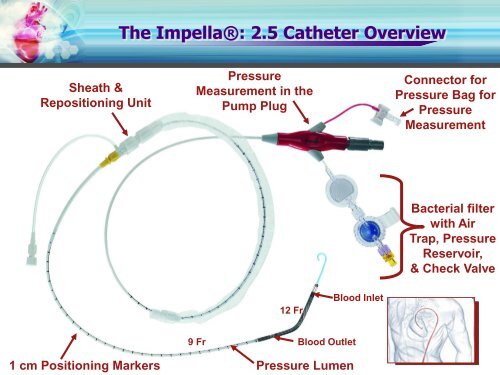 The Impella®: 2.5 Catheter Overview

Sheath & Repositioning Unit

Pressure Measurement in the Pump Plug

Connector for Pressure Bag for Pressure Measurement

Bacterial filter with Air Trap, Pressure Reservoir, & Check Valve

Blood Inlet

12 Fr

9 Fr

Blood Outlet

1 cm Positioning Markers

Pressure Lumen